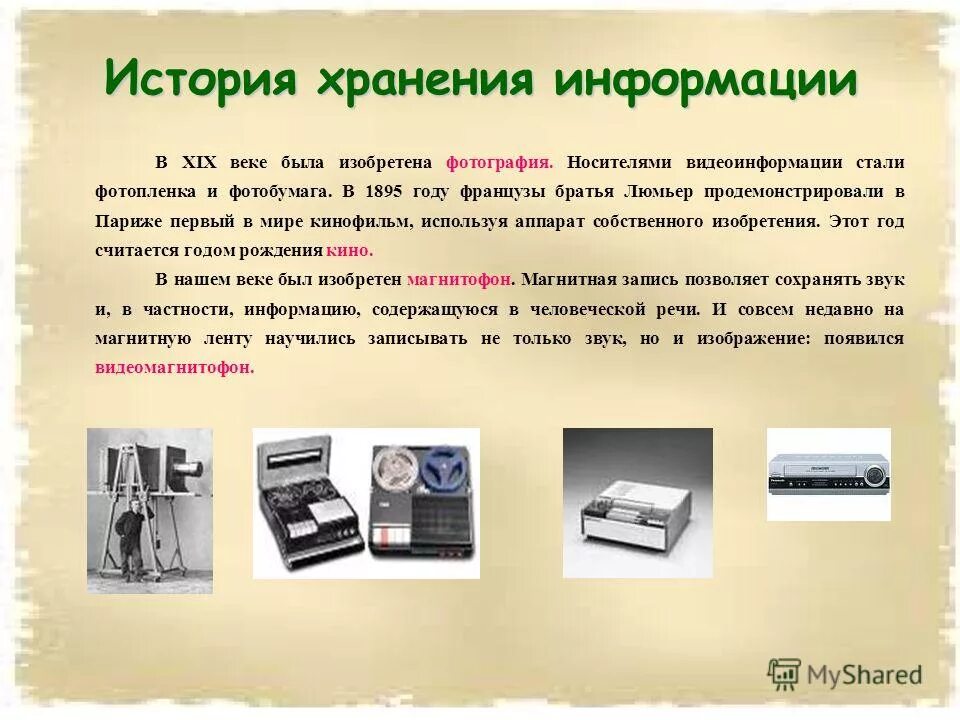 История хранения информации

В XIX веке была изобретена фотография. Носителями видеоинформации стали фотопленка и фотобумага. В 1895 году французы братья Люмьер продемонстрировали в Париже первый в мире кинофильм, используя аппарат собственного изобретения. Этот год считается годом рождения кино.

В нашем веке был изобретен магнитофон. Магнитная запись позволяет сохранять звук и, в частности, информацию, содержащуюся в человеческой речи. И совсем недавно на магнитную ленту научились записывать не только звук, но и изображение: появился видеомагнитофон.

MyShared